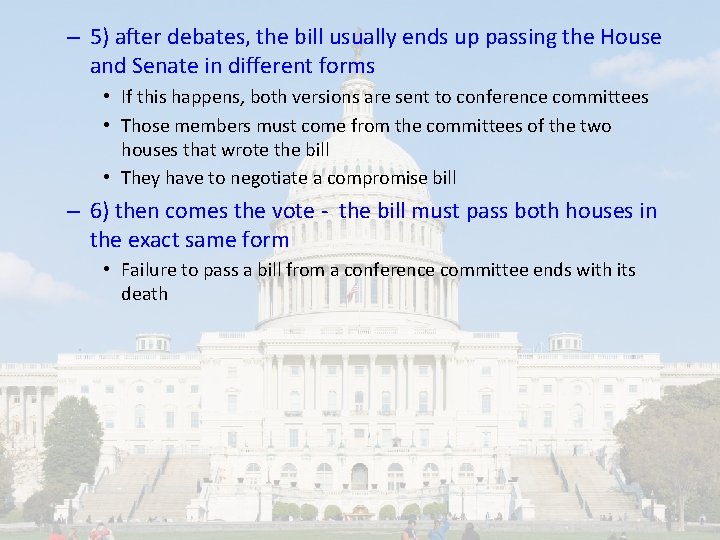 – 5) after debates, the bill usually ends up passing the House and Senate in different forms

• If this happens, both versions are sent to conference committees

• Those members must come from the committees of the two houses that wrote the bill

• They have to negotiate a compromise bill

– 6) then comes the vote - the bill must pass both houses in the exact same form

• Failure to pass a bill from a conference committee ends with its death